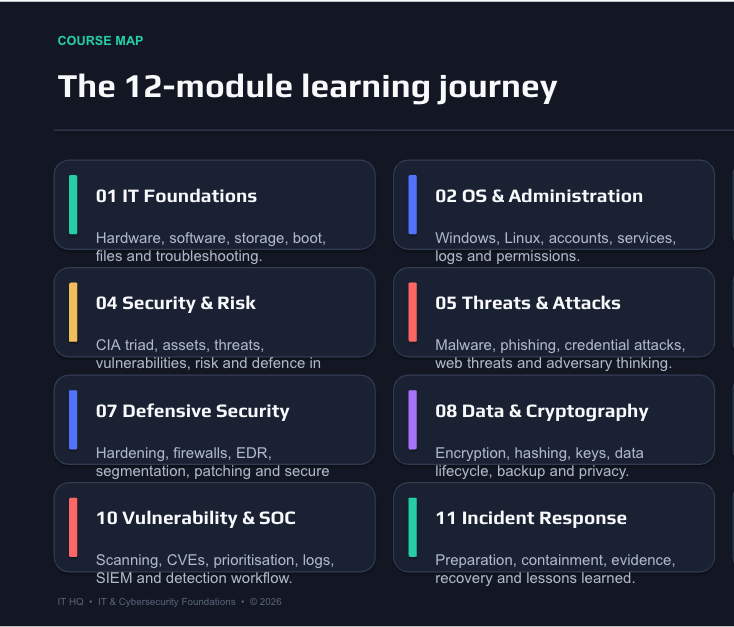 COURSE MAP

The 12-module learning journey

01 IT Foundations

Hardware, software, storage, boot, files and troubleshooting.

02 OS & Administration

Windows, Linux, accounts, services, logs and permissions.

04 Security & Risk

CIA triad, assets, threats, vulnerabilities, risk and defence in

05 Threats & Attacks

Malware, phishing, credential attacks, web threats and adversary thinking.

07 Defensive Security

Hardening, firewalls, EDR, segmentation, patching and secure

08 Data & Cryptography

Encryption, hashing, keys, data lifecycle, backup and privacy.

10 Vulnerability & SOC

Scanning, CVEs, prioritisation, logs, SIEM and detection workflow.

11 Incident Response

Preparation, containment, evidence, recovery and lessons learned.

IT HQ • IT & Cybersecurity Foundations • © 2026